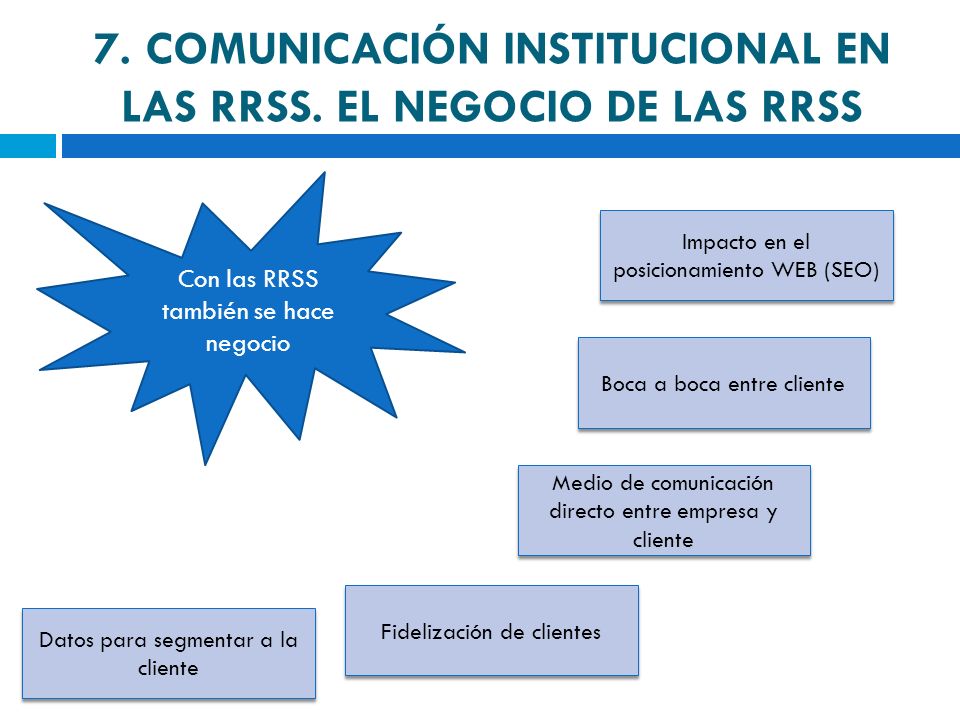 7. COMUNICACIÓN INSTITUCIONAL EN LAS RRSS. EL NEGOCIO DE LAS RRSS

Con las RRSS también se hace negocio

Impacto en el posicionamiento WEB (SEO)

Boca a boca entre cliente

Medio de comunicación directo entre empresa y cliente

Fidelización de clientes

Datos para segmentar a la cliente